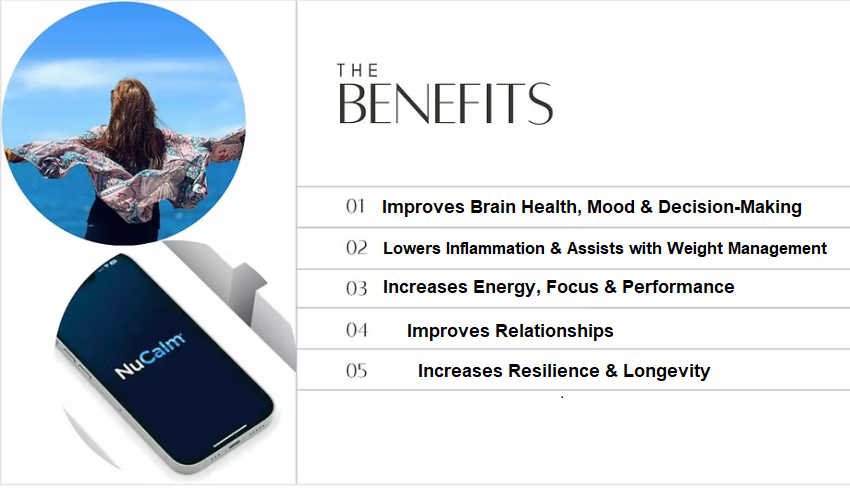 NuCalm

THE BENEFITS

01 Improves Brain Health, Mood & Decision-Making

02 Lowers Inflammation & Assists with Weight Management

03 Increases Energy, Focus & Performance

04 Improves Relationships

05 Increases Resilience & Longevity